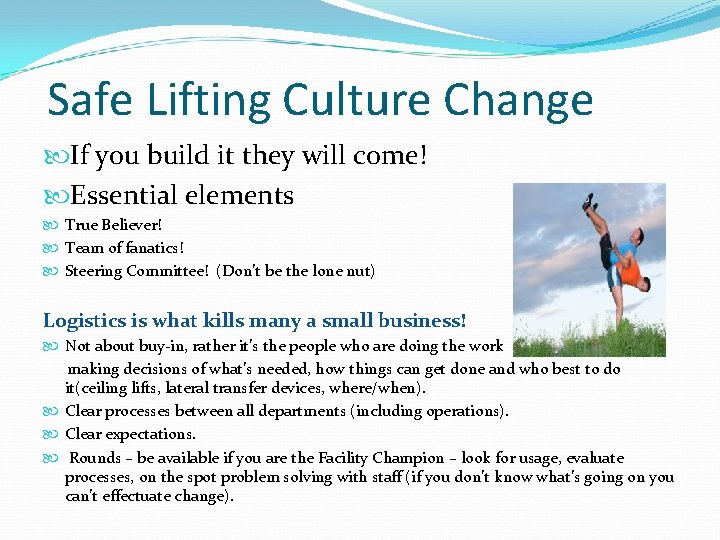 Safe Lifting Culture Change

If you build it they will come!

Essential elements

True Believer!

Team of fanatics!

Steering Committee! (Don't be the lone nut)

Logistics is what kills many a small business!

Not about buy-in, rather it's the people who are doing the work making decisions of what's needed, how things can get done and who best to do it(ceiling lifts, lateral transfer devices, where/when).

Clear processes between all departments (including operations).

Clear expectations.

Rounds - be available if you are the Facility Champion - look for usage, evaluate processes, on the spot problem solving with staff (if you don't know what's going on you can't effectuate change).